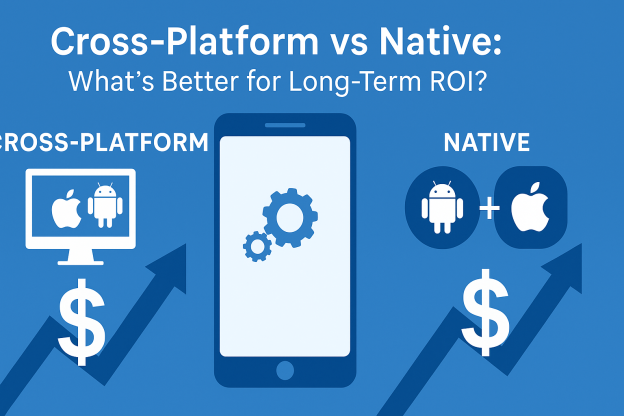 Cross-Platform vs Native:
What's Better for Long-Term ROI?

CROSS-PLATFORM

$

NATIVE

+

$